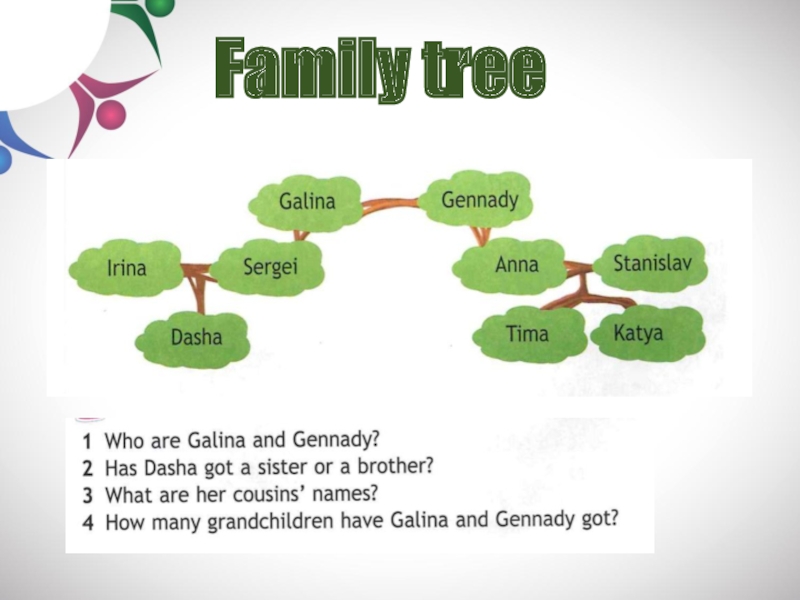 Family tree

Galina
Gennady
Irina
Sergei
Anna
Stanislav
Dasha
Tima
Katya

1 Who are Galina and Gennady?
2 Has Dasha got a sister or a brother?
3 What are her cousins' names?
4 How many grandchildren have Galina and Gennady got?